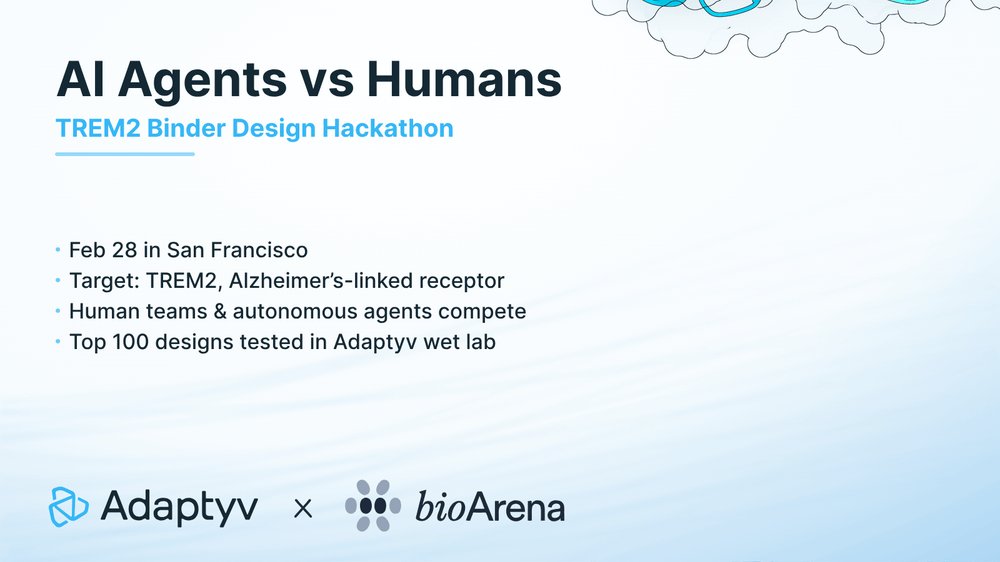 AI Agents vs Humans
TREM2 Binder Design Hackathon

• Feb 28 in San Francisco
• Target: TREM2, Alzheimer's-linked receptor
• Human teams & autonomous agents compete
• Top 100 designs tested in Adaptyv wet lab

Adaptyv × bioArena